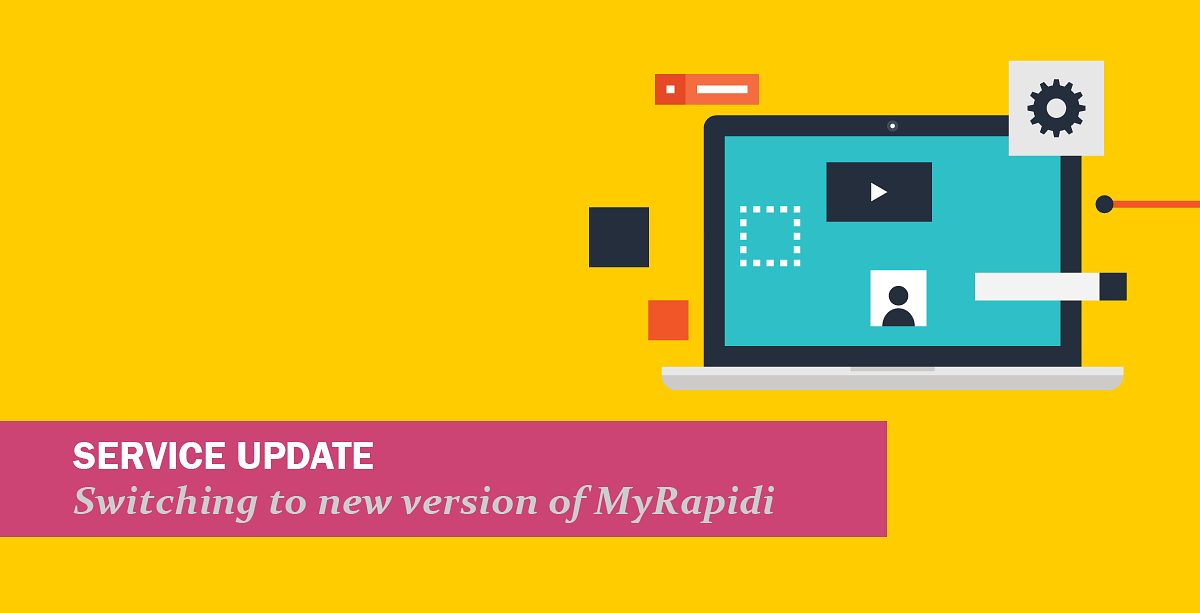 SERVICE UPDATE
Switching to new version of MyRapidi